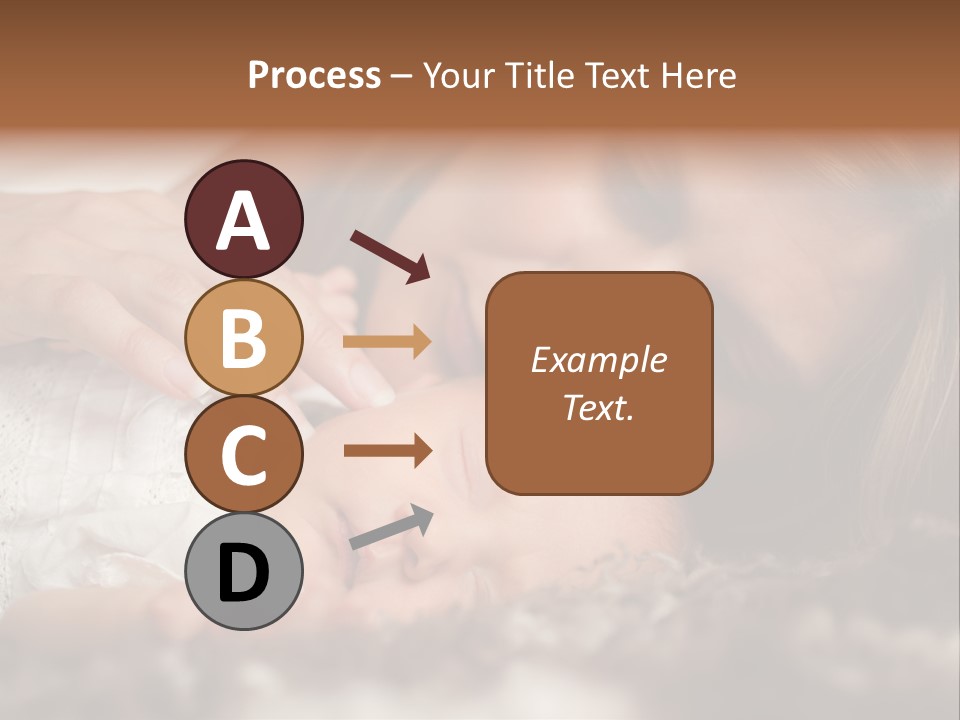 Process – Your Title Text Here

A

B

C

D

Example Text.